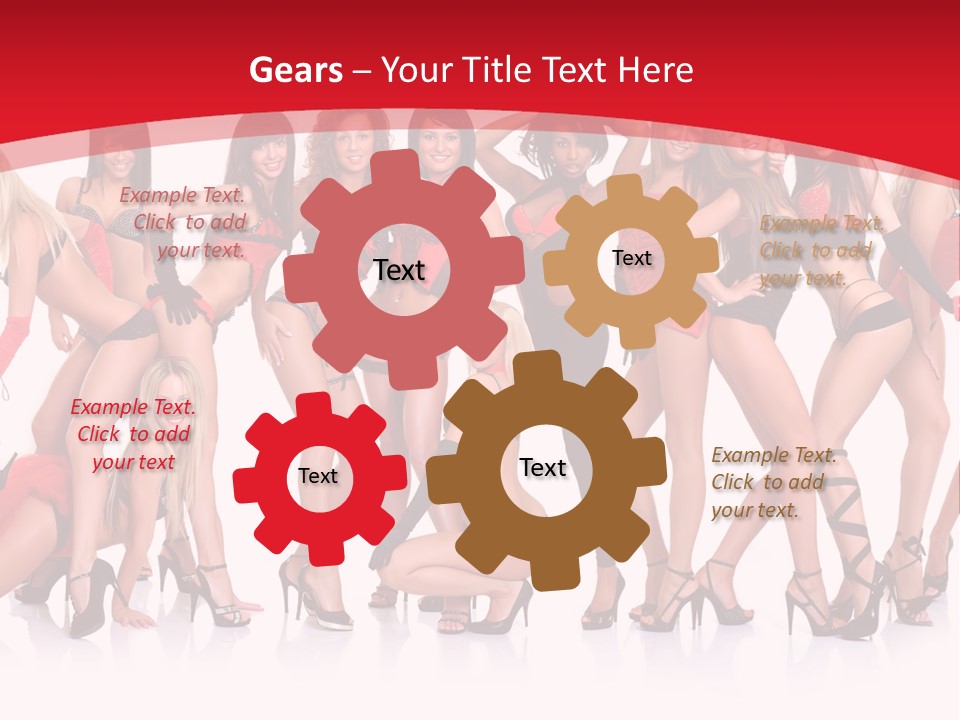 Gears – Your Title Text Here

Example Text. Click to add your text.

Text

Text

Example Text. Click to add your text.

Example Text. Click to add your text

Text

Text

Example Text. Click to add your text.